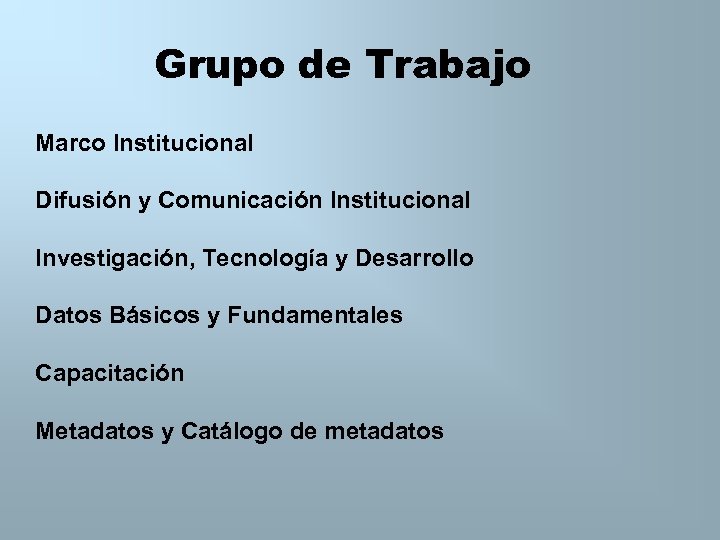 Grupo de Trabajo

Marco Institucional

Difusión y Comunicación Institucional

Investigación, Tecnología y Desarrollo

Datos Básicos y Fundamentales

Capacitación

Metadatos y Catálogo de metadatos